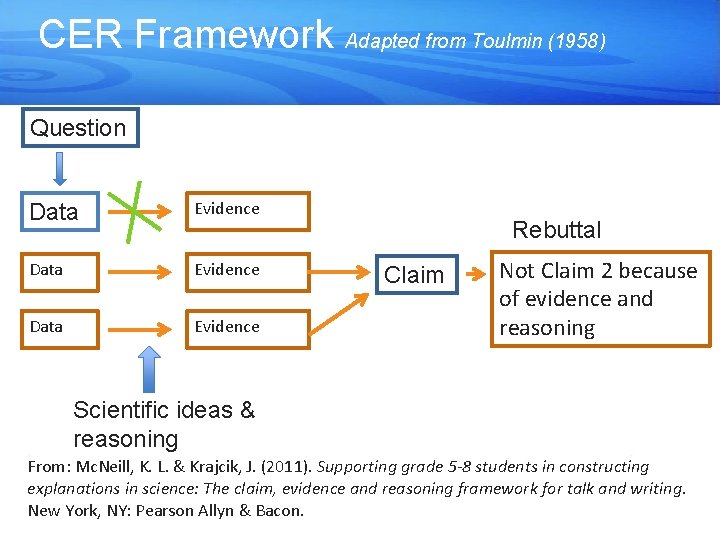 CER Framework Adapted from Toulmin (1958)

Question

Data

Evidence

Data

Evidence

Data

Evidence

Claim

Rebuttal

Not Claim 2 because of evidence and reasoning

Scientific ideas & reasoning

From: McNeill, K. L. & Krajcik, J. (2011). Supporting grade 5-8 students in constructing explanations in science: The claim, evidence and reasoning framework for talk and writing. New York, NY: Pearson Allyn & Bacon.